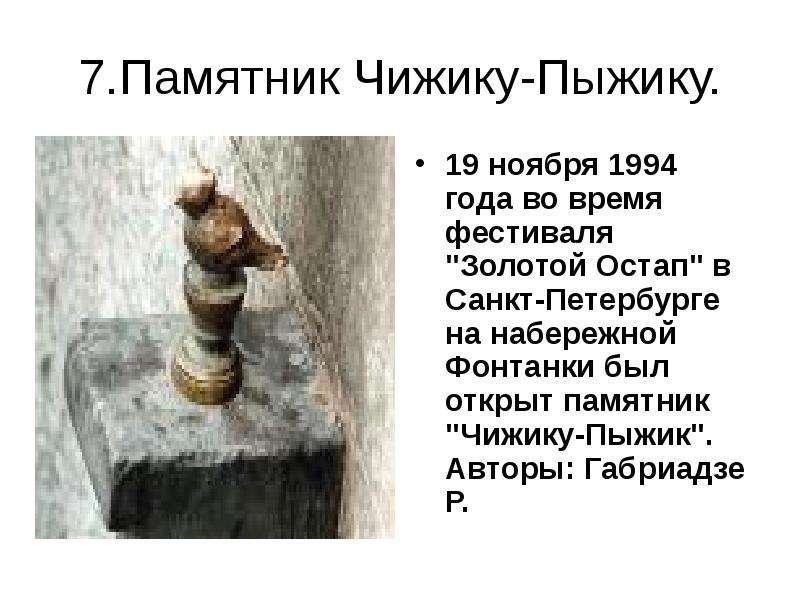 7.Памятник Чижику-Пыжику.

• 19 ноября 1994 года во время фестиваля "Золотой Остап" в Санкт-Петербурге на набережной Фонтанки был открыт памятник "Чижику-Пыжик". Авторы: Габриадзе Р.